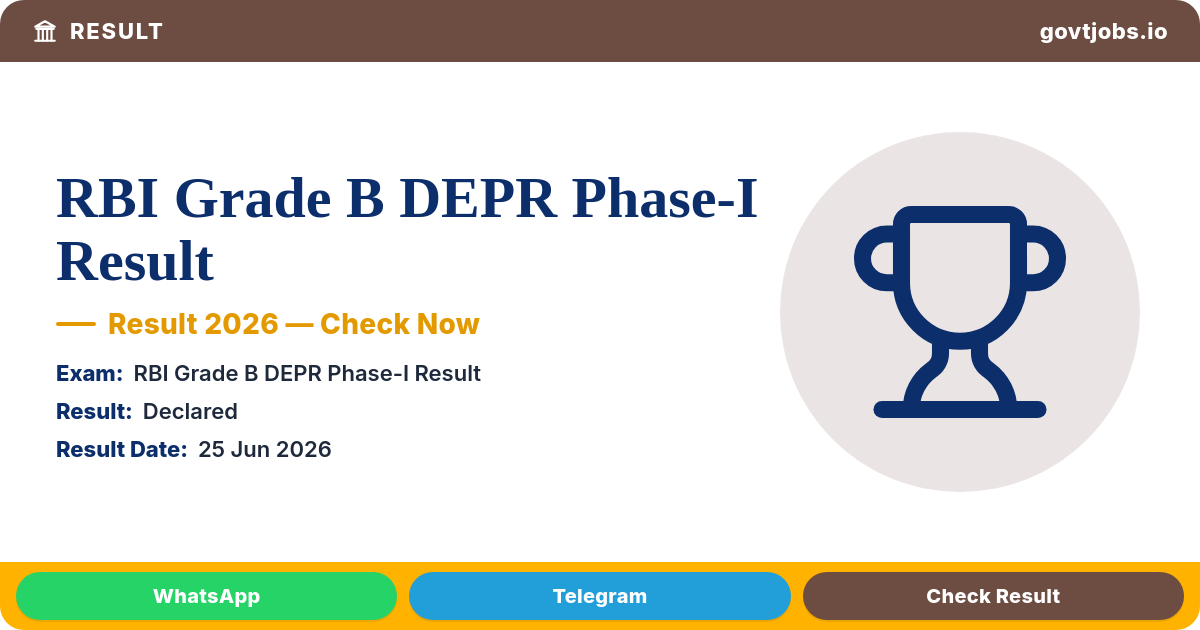 RESULT
govtjobs.io

RBI Grade B DEPR Phase-I Result

— Result 2026 — Check Now

Exam: RBI Grade B DEPR Phase-I Result
Result: Declared
Result Date: 25 Jun 2026

WhatsApp
Telegram
Check Result